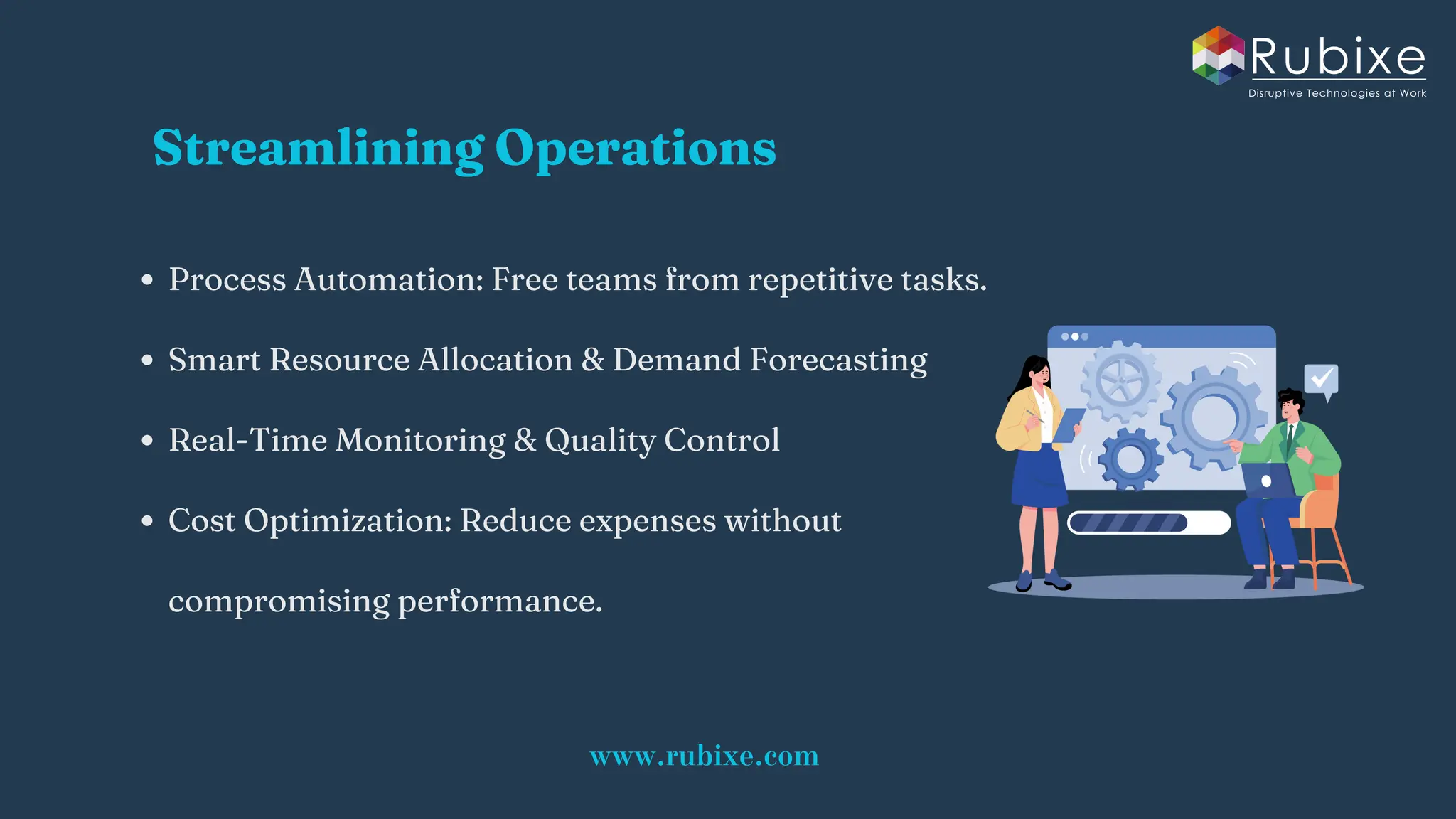 Rubixe
Disruptive Technologies at Work

Streamlining Operations

• Process Automation: Free teams from repetitive tasks.
• Smart Resource Allocation & Demand Forecasting
• Real-Time Monitoring & Quality Control
• Cost Optimization: Reduce expenses without compromising performance.

www.rubixe.com